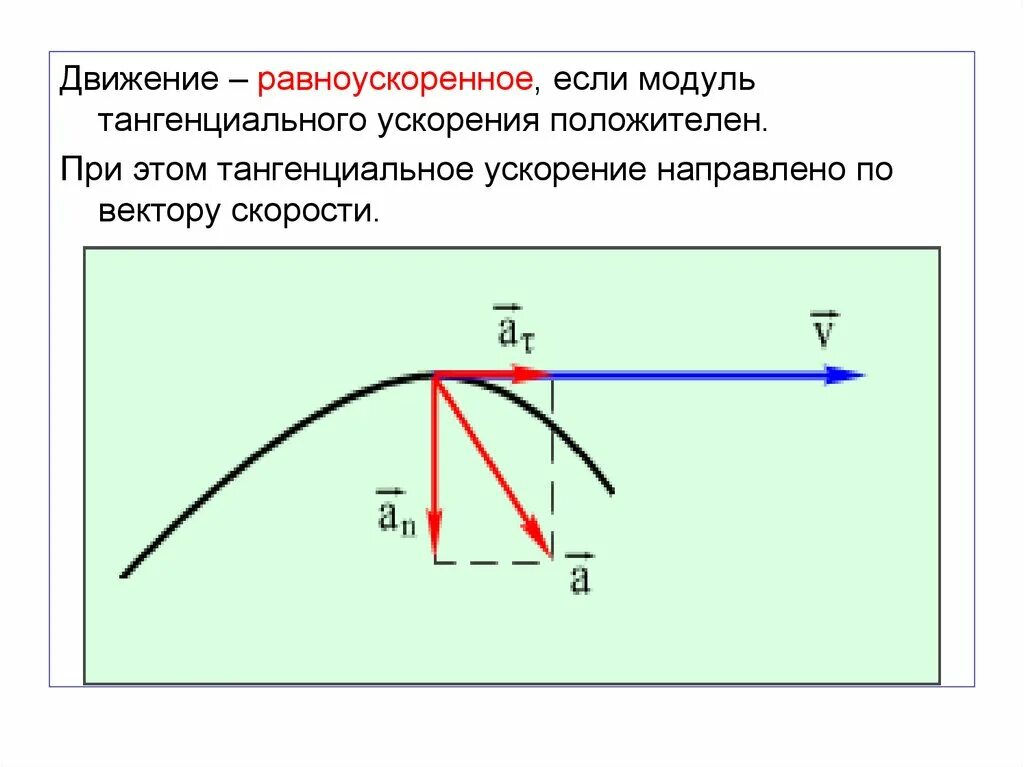 Движение – равноускоренное, если модуль тангенциального ускорения положителен.

При этом тангенциальное ускорение направлено по вектору скорости.

$\vec{a}_\tau$

$\vec{v}$

$\vec{a}_n$

$\vec{a}$